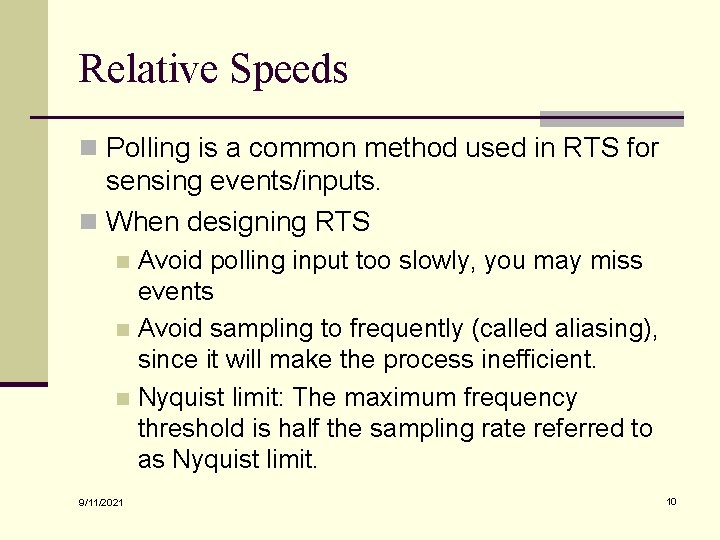 Relative Speeds

Polling is a common method used in RTS for sensing events/inputs.

When designing RTS

Avoid polling input too slowly, you may miss events

Avoid sampling to frequently (called aliasing), since it will make the process inefficient.

Nyquist limit: The maximum frequency threshold is half the sampling rate referred to as Nyquist limit.

9/11/2021

10